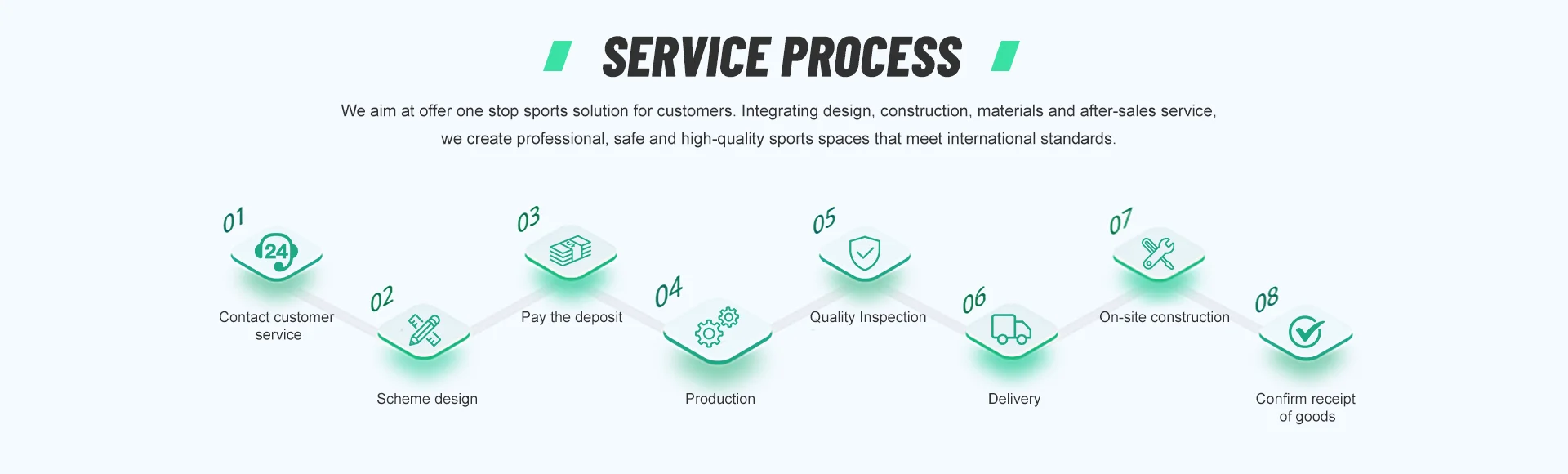 SERVICE PROCESS

We aim at offer one stop sports solution for customers. Integrating design, construction, materials and after-sales service, we create professional, safe and high-quality sports spaces that meet international standards.

01
24
Contact customer service

02
Scheme design

03
Pay the deposit

04
Production

05
Quality Inspection

06
Delivery

07
On-site construction

08
Confirm receipt of goods